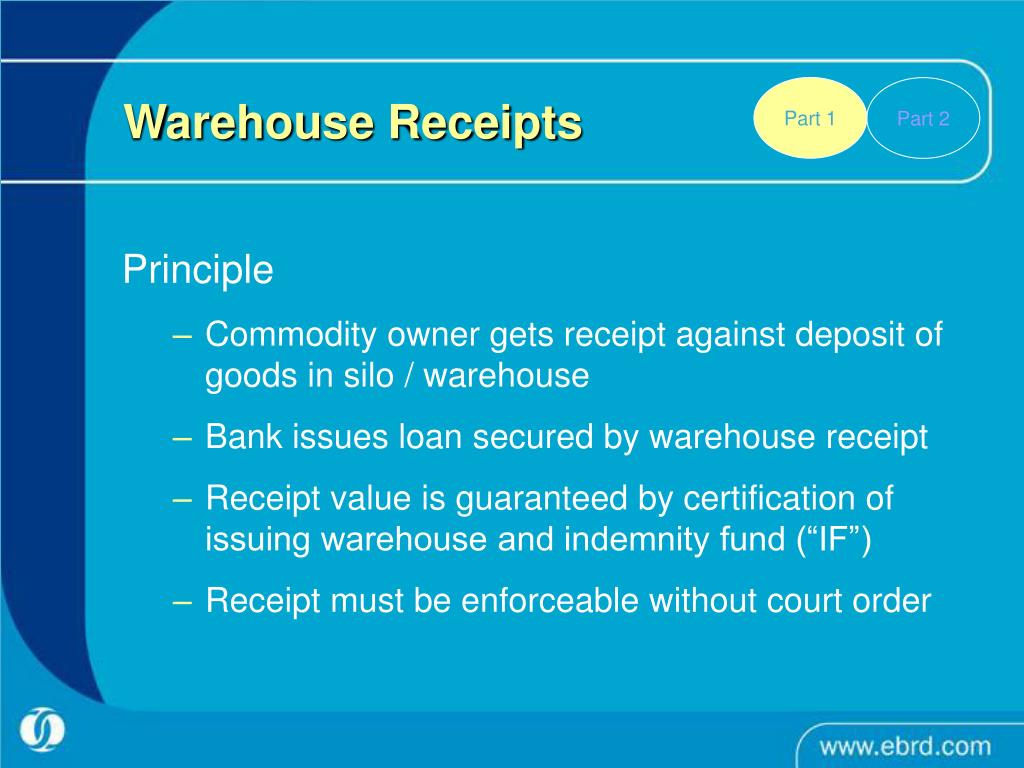 Warehouse Receipts

Part 1

Part 2

Principle

– Commodity owner gets receipt against deposit of goods in silo / warehouse

– Bank issues loan secured by warehouse receipt

– Receipt value is guaranteed by certification of issuing warehouse and indemnity fund (“IF”)

– Receipt must be enforceable without court order

www.ebrd.com